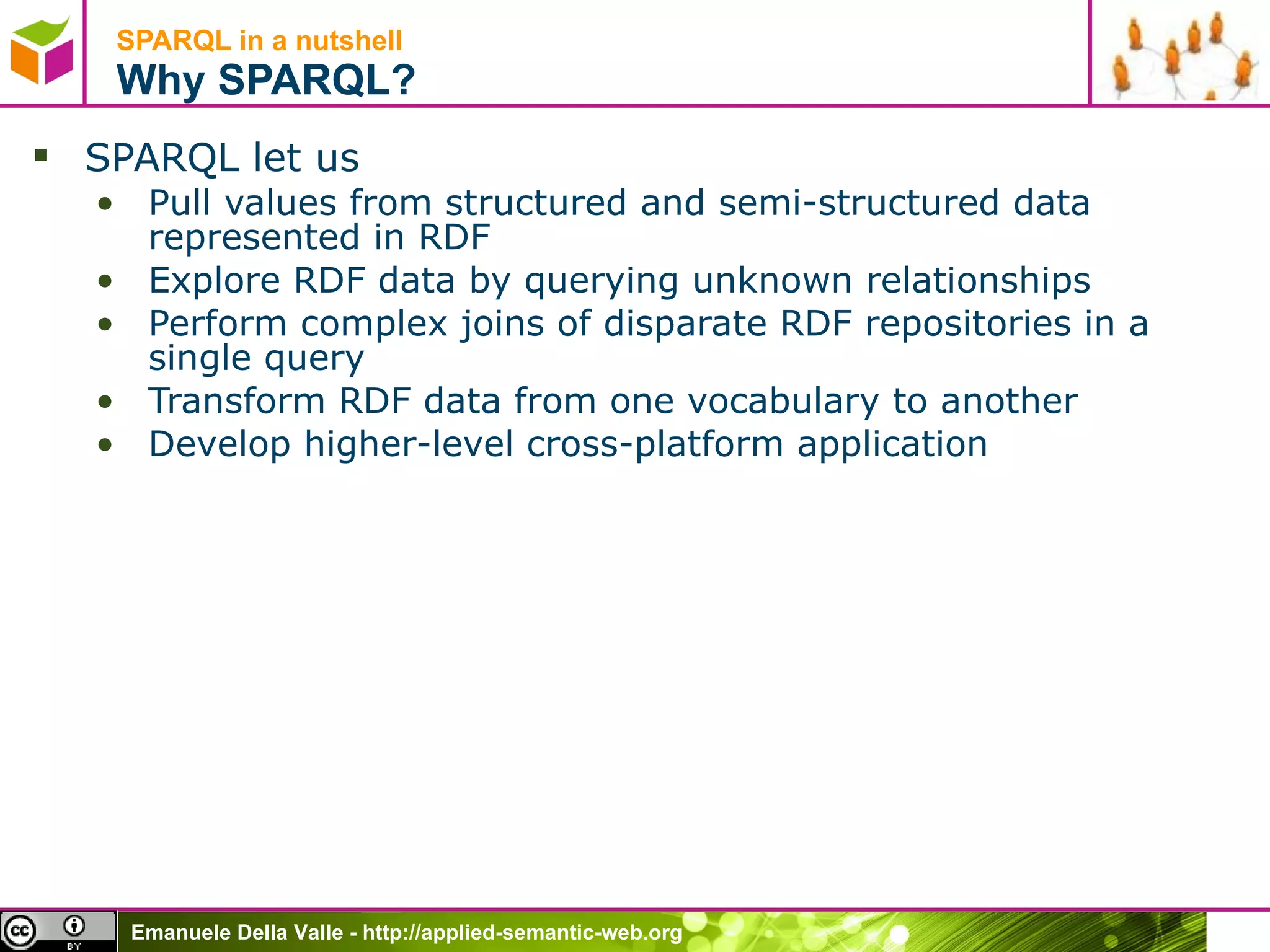 SPARQL in a nutshell
Why SPARQL?

▪ SPARQL let us
• Pull values from structured and semi-structured data represented in RDF
• Explore RDF data by querying unknown relationships
• Perform complex joins of disparate RDF repositories in a single query
• Transform RDF data from one vocabulary to another
• Develop higher-level cross-platform application

cc BY

Emanuele Della Valle - http://applied-semantic-web.org